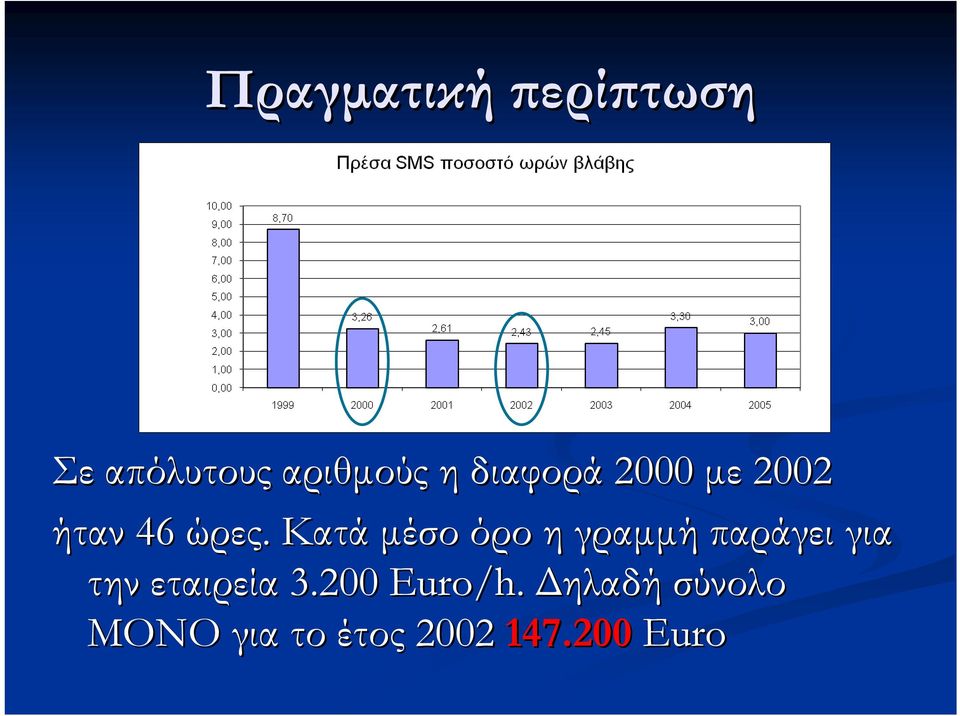 Πραγματική περίπτωση

Πρέσα SMS ποσοστό ωρών βλάβης

10,00
9,00
8,00
7,00
6,00
5,00
4,00
3,00
2,00
1,00
0,00

8,70
3,26
2,61
2,43
2,45
3,30
3,00

1999
2000
2001
2002
2003
2004
2005

Σε απόλυτους αριθμούς η διαφορά 2000 με 2002

ήταν 46 ώρες. Κατά μέσο όρο η γραμμή παράγει για την εταιρεία 3.200 Euro/h. Δηλαδή σύνολο ΜΟΝΟ για το έτος 2002 147.200 Euro